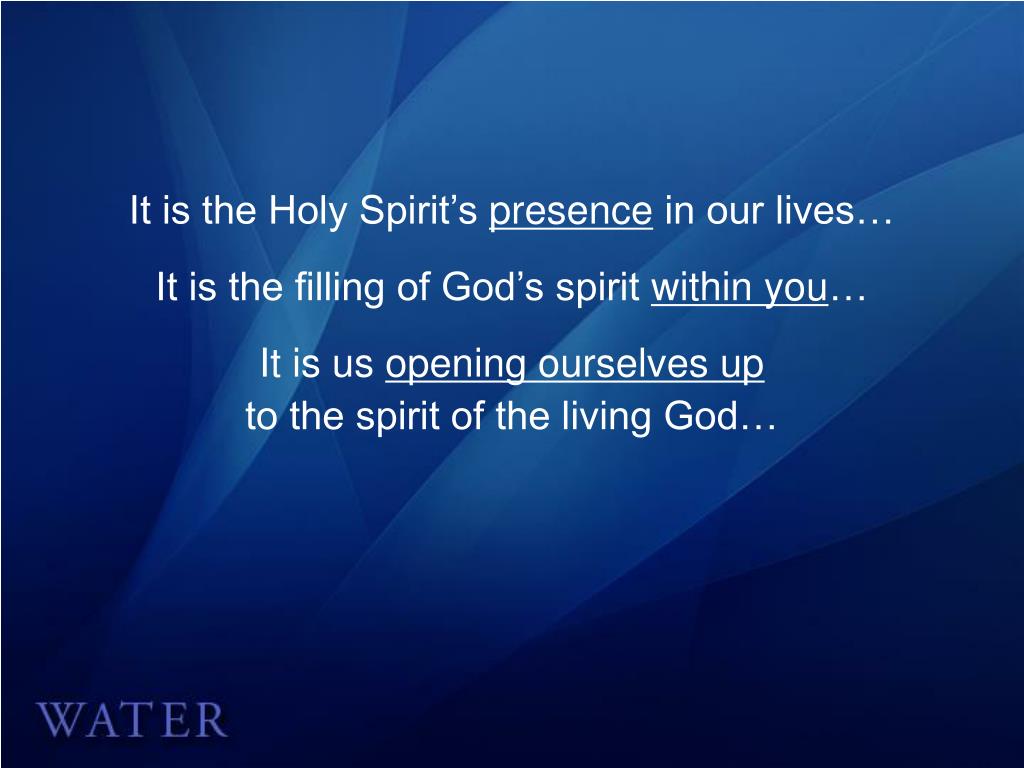 It is the Holy Spirit’s presence in our lives…

It is the filling of God’s spirit within you…

It is us opening ourselves up
to the spirit of the living God…

WATER